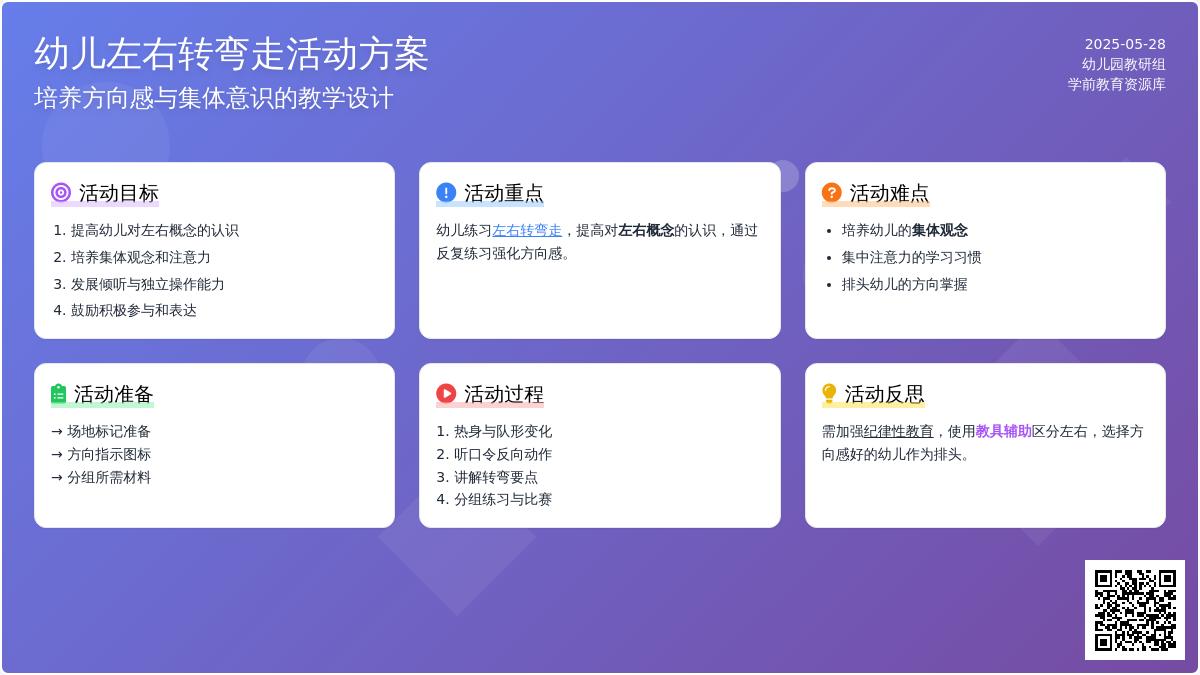 幼儿左右转弯走活动方案
培养方向感与集体意识的教学设计

2025-05-28
幼儿园教研组
学前教育资源库

活动目标
1. 提高幼儿对左右概念的认识
2. 培养集体观念和注意力
3. 发展倾听与独立操作能力
4. 鼓励积极参与和表达

活动重点
幼儿练习左右转弯走，提高对左右概念的认识，通过反复练习强化方向感。

活动难点
• 培养幼儿的集体观念
• 集中注意力的学习习惯
• 排头幼儿的方向掌握

活动准备
→ 场地标记准备
→ 方向指示图标
→ 分组所需材料

活动过程
1. 热身与队形变化
2. 听口令反向动作
3. 讲解转弯要点
4. 分组练习与比赛

活动反思
需加强纪律性教育，使用教具辅助区分左右，选择方向感好的幼儿作为排头。